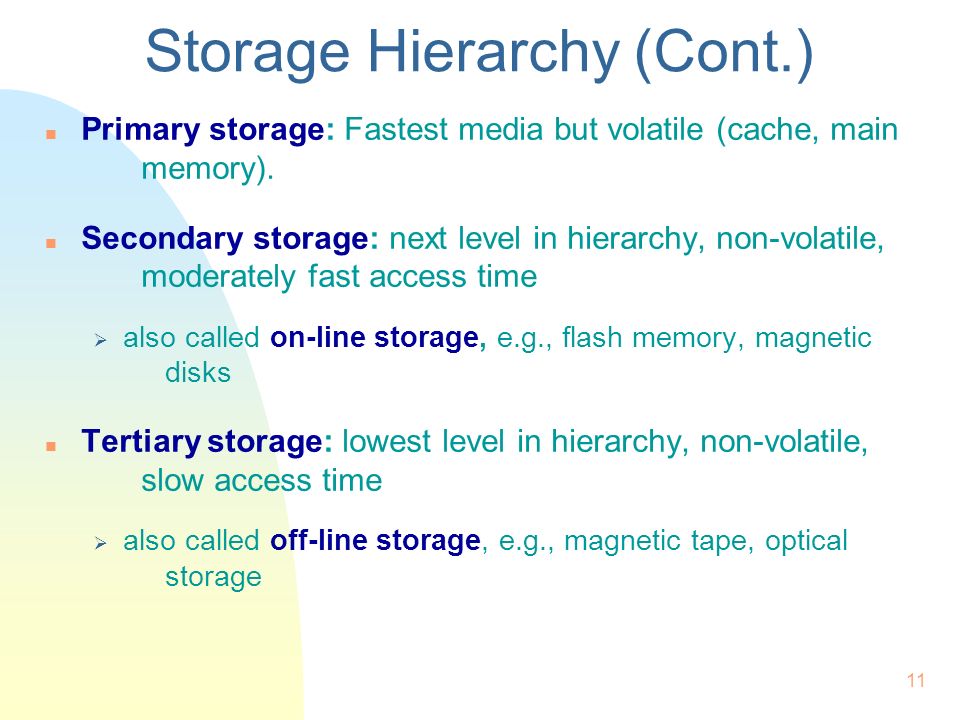 Storage Hierarchy (Cont.)

Primary storage: Fastest media but volatile (cache, main memory).

Secondary storage: next level in hierarchy, non-volatile, moderately fast access time

also called on-line storage, e.g., flash memory, magnetic disks

Tertiary storage: lowest level in hierarchy, non-volatile, slow access time

also called off-line storage, e.g., magnetic tape, optical storage

11